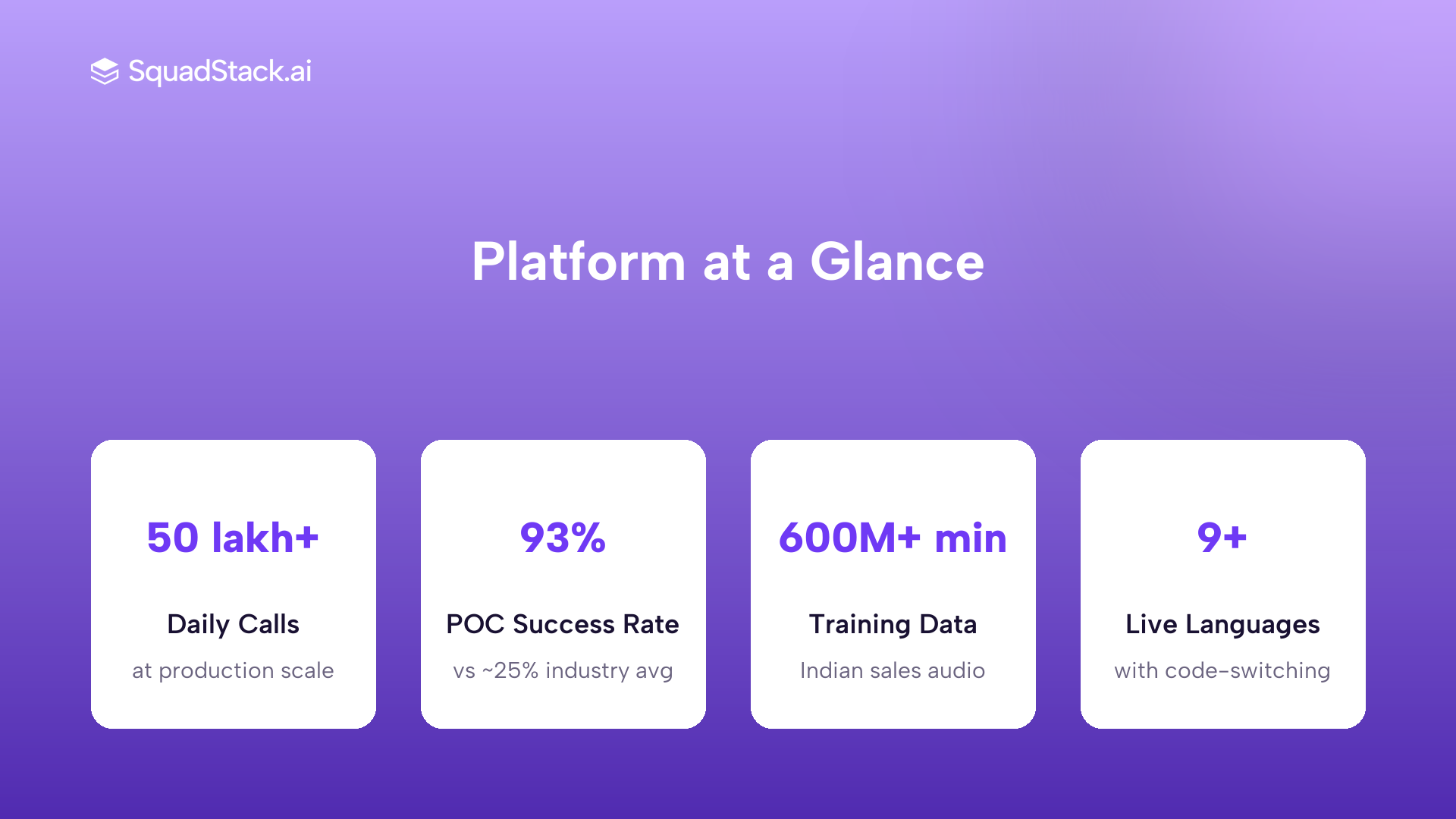 SquadStack.ai

Platform at a Glance

50 lakh+

Daily Calls

at production scale

93%

POC Success Rate

vs ~25% industry avg

600M+ min

Training Data

Indian sales audio

9+

Live Languages

with code-switching